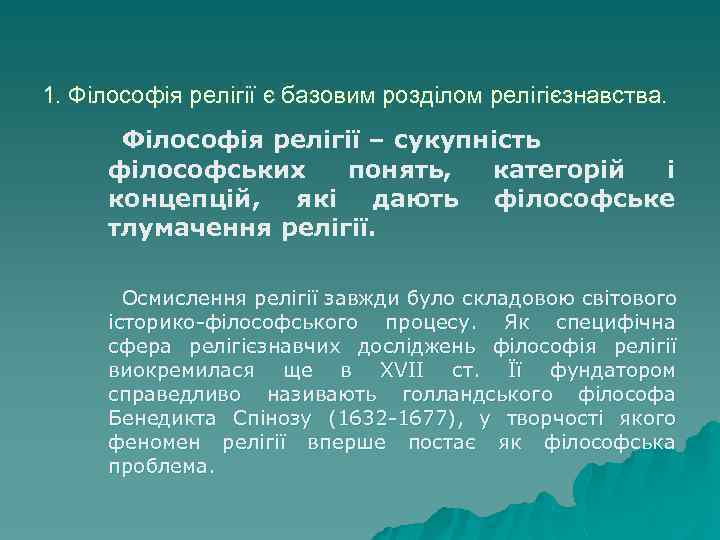 1. Філософія релігії є базовим розділом релігієзнавства.

Філософія релігії – сукупність філософських понять, категорій і концепцій, які дають філософське тлумачення релігії.

Осмислення релігії завжди було складовою світового історико-філософського процесу. Як специфічна сфера релігієзнавчих досліджень філософія релігії виокремилася ще в XVII ст. Її фундатором справедливо називають голландського філософа Бенедикта Спінозу (1632-1677), у творчості якого феномен релігії вперше постає як філософська проблема.